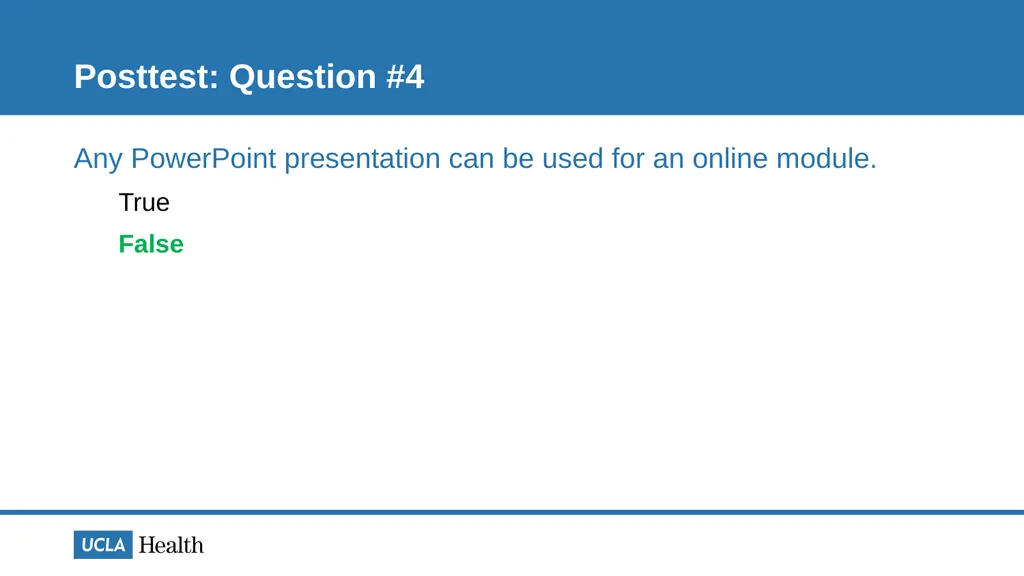 Posttest: Question #4

Any PowerPoint presentation can be used for an online module.

True

False

UCLA Health